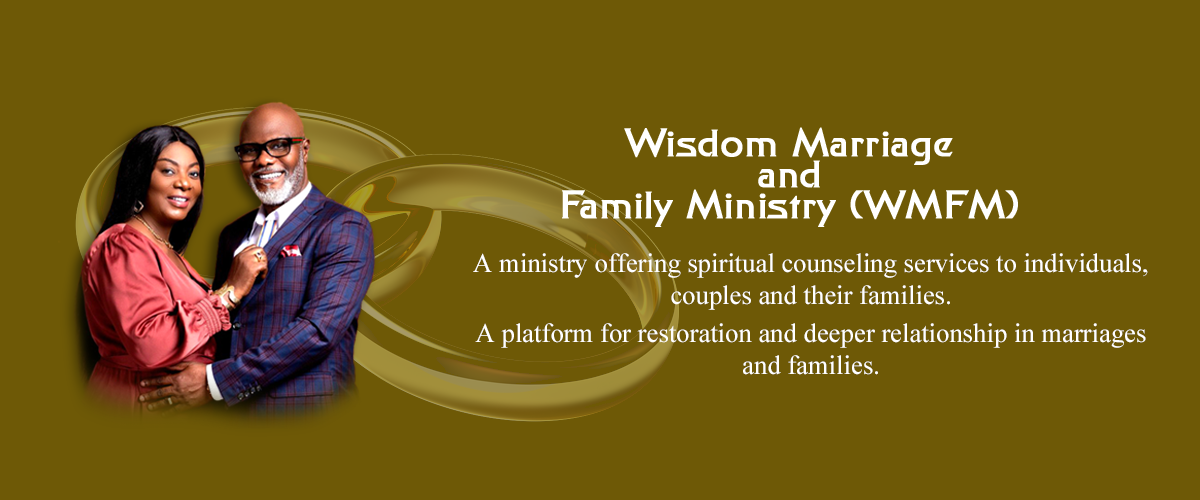 Wisdom Marriage and Family Ministry (WMFM)

A ministry offering spiritual counseling services to individuals, couples and their families.

A platform for restoration and deeper relationship in marriages and families.